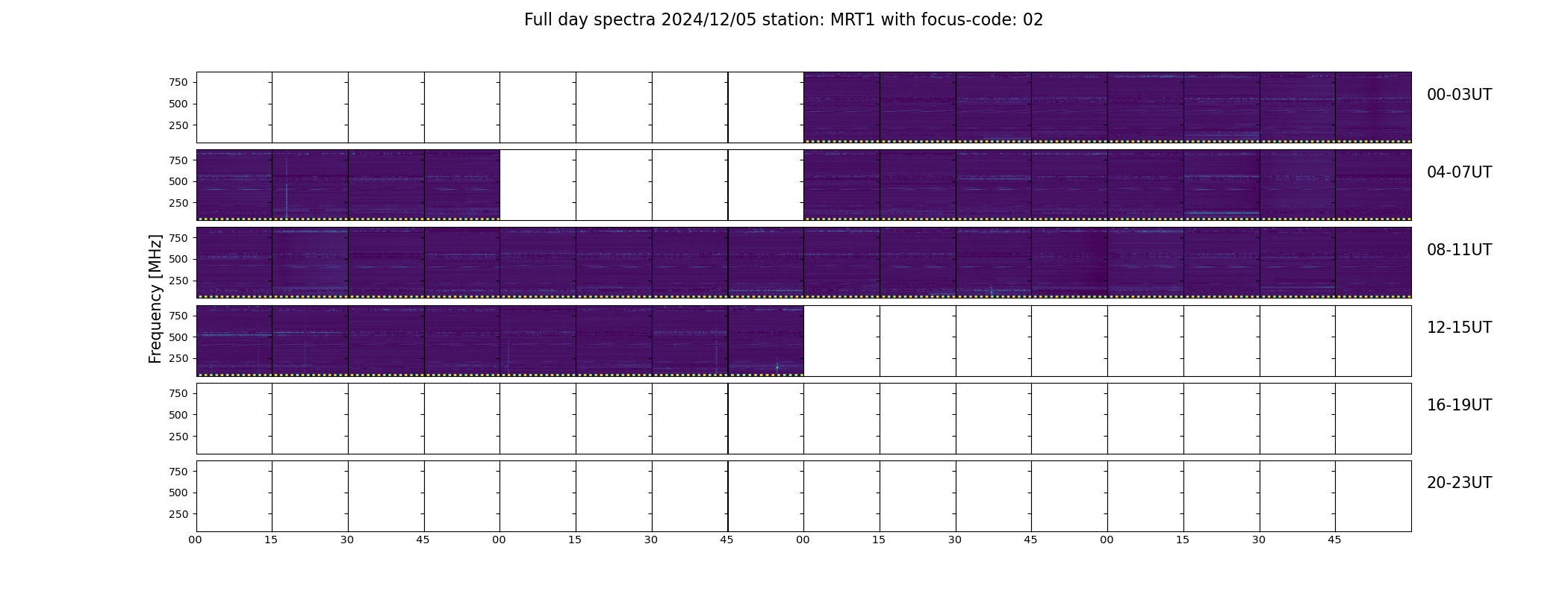 Full day spectra 2024/12/05 station: MRT1 with focus-code: 02

Frequency [MHz]

750
500
250
00-03UT

750
500
250
04-07UT

750
500
250
08-11UT

750
500
250
12-15UT

750
500
250
16-19UT

750
500
250
20-23UT

00 15 30 45 00 15 30 45 00 15 30 45 00 15 30 45